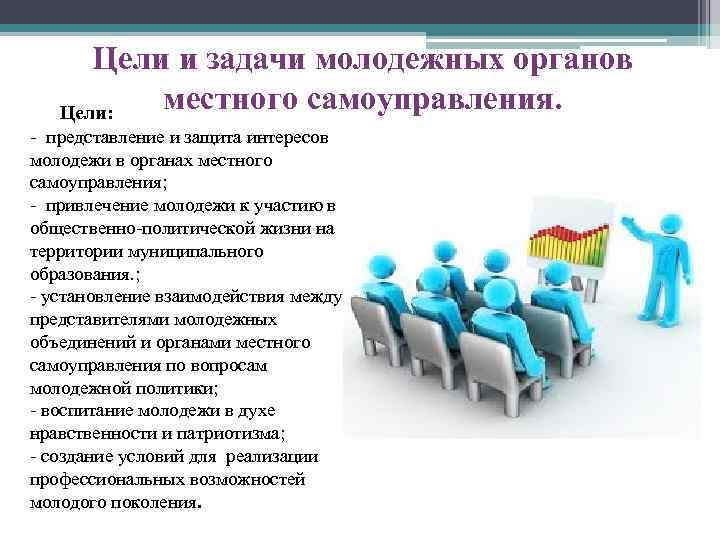 Цели и задачи молодежных органов местного самоуправления.

Цели:
- представление и защита интересов молодежи в органах местного самоуправления;
- привлечение молодежи к участию в общественно-политической жизни на территории муниципального образования.;
- установление взаимодействия между представителями молодежных объединений и органами местного самоуправления по вопросам молодежной политики;
- воспитание молодежи в духе нравственности и патриотизма;
- создание условий для реализации профессиональных возможностей молодого поколения.